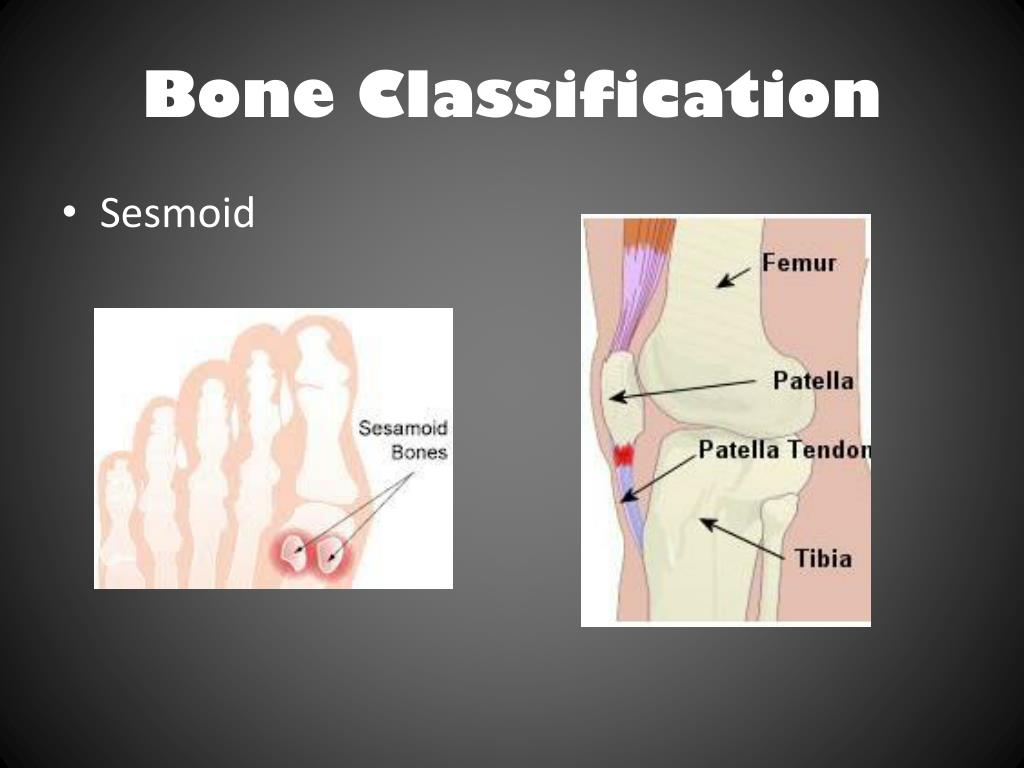 Bone Classification

• Sesmoid

Sesamoid Bones

Femur

Patella

Patella Tendon

Tibia